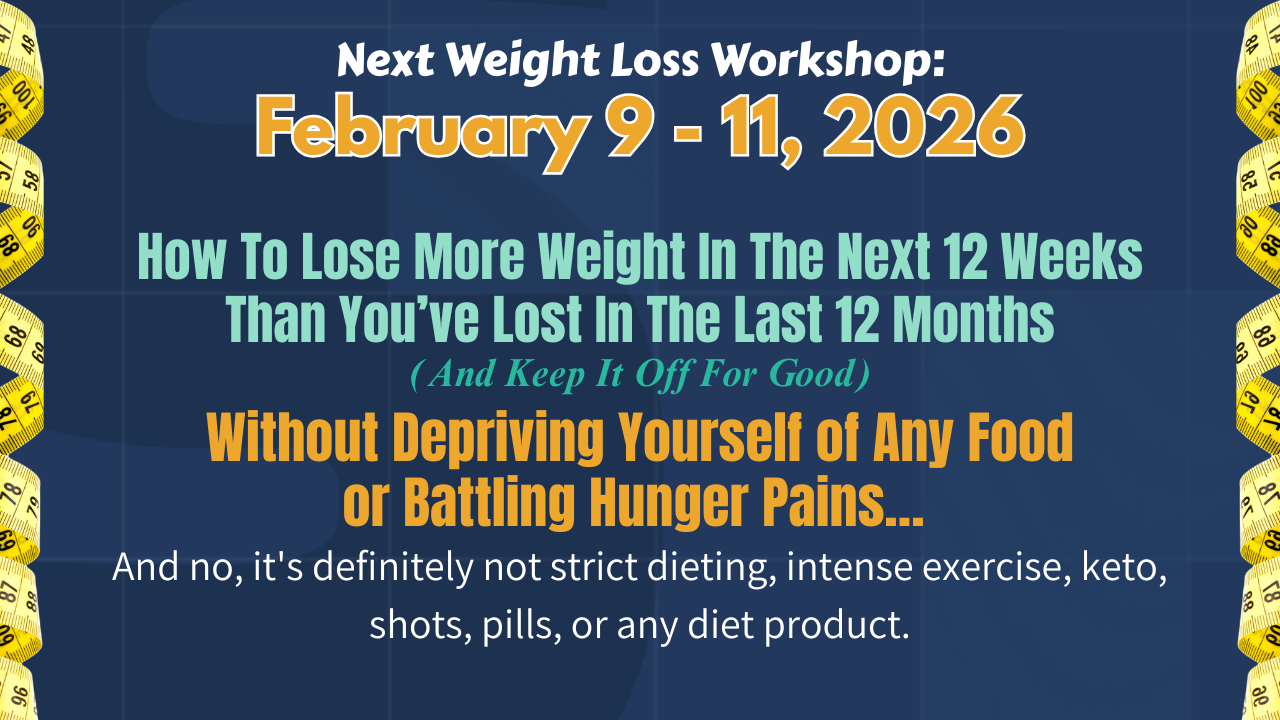 Next Weight Loss Workshop:
February 9 - 11, 2026

How To Lose More Weight In The Next 12 Weeks Than You've Lost In The Last 12 Months
( And Keep It Off For Good)
Without Depriving Yourself of Any Food or Battling Hunger Pains...
And no, it's definitely not strict dieting, intense exercise, keto, shots, pills, or any diet product.